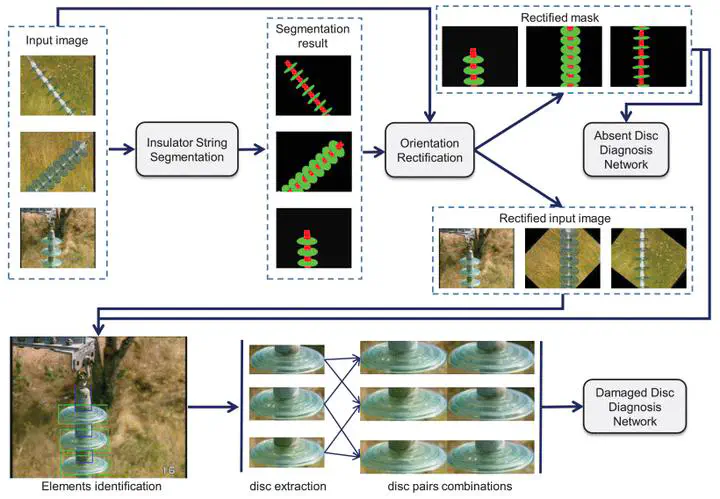 Input image

Insulator String Segmentation

Segmentation result

Orientation Rectification

Rectified mask

Absent Disc Diagnosis Network

Rectified input image

16

Elements identification

disc extraction

disc pairs combinations

Damaged Disc Diagnosis Network